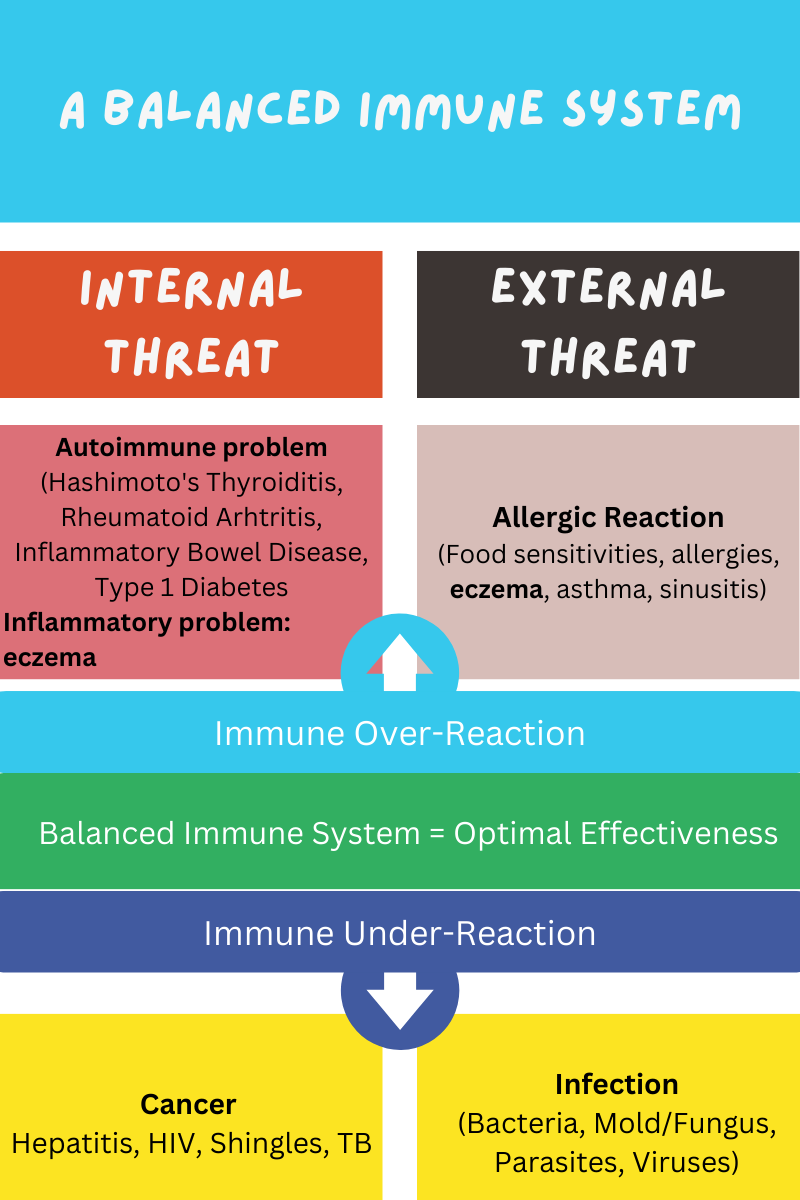 A BALANCED IMMUNE SYSTEM

INTERNAL THREAT

EXTERNAL THREAT

Autoimmune problem
(Hashimoto's Thyroiditis, Rheumatoid Arhtritis, Inflammatory Bowel Disease, Type 1 Diabetes
Inflammatory problem: eczema

Allergic Reaction
(Food sensitivities, allergies, eczema, asthma, sinusitis)

Immune Over-Reaction

Balanced Immune System = Optimal Effectiveness

Immune Under-Reaction

Cancer
Hepatitis, HIV, Shingles, TB

Infection
(Bacteria, Mold/Fungus, Parasites, Viruses)